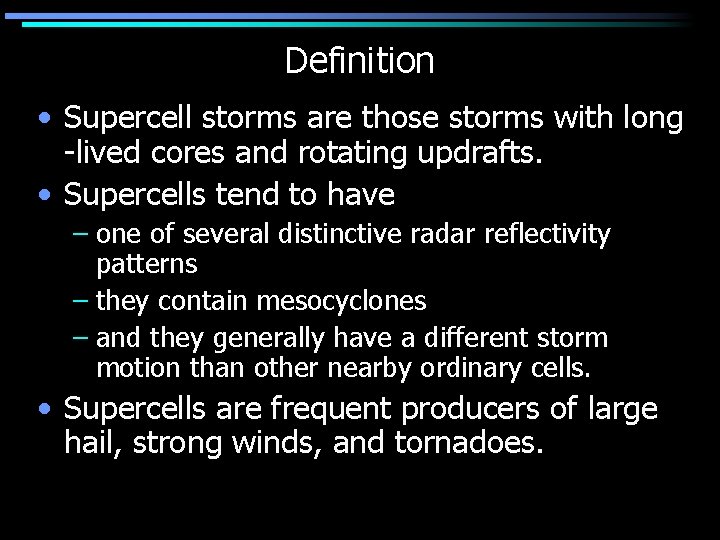 Definition

• Supercell storms are those storms with long -lived cores and rotating updrafts.

• Supercells tend to have

– one of several distinctive radar reflectivity patterns

– they contain mesocyclones

– and they generally have a different storm motion than other nearby ordinary cells.

• Supercells are frequent producers of large hail, strong winds, and tornadoes.